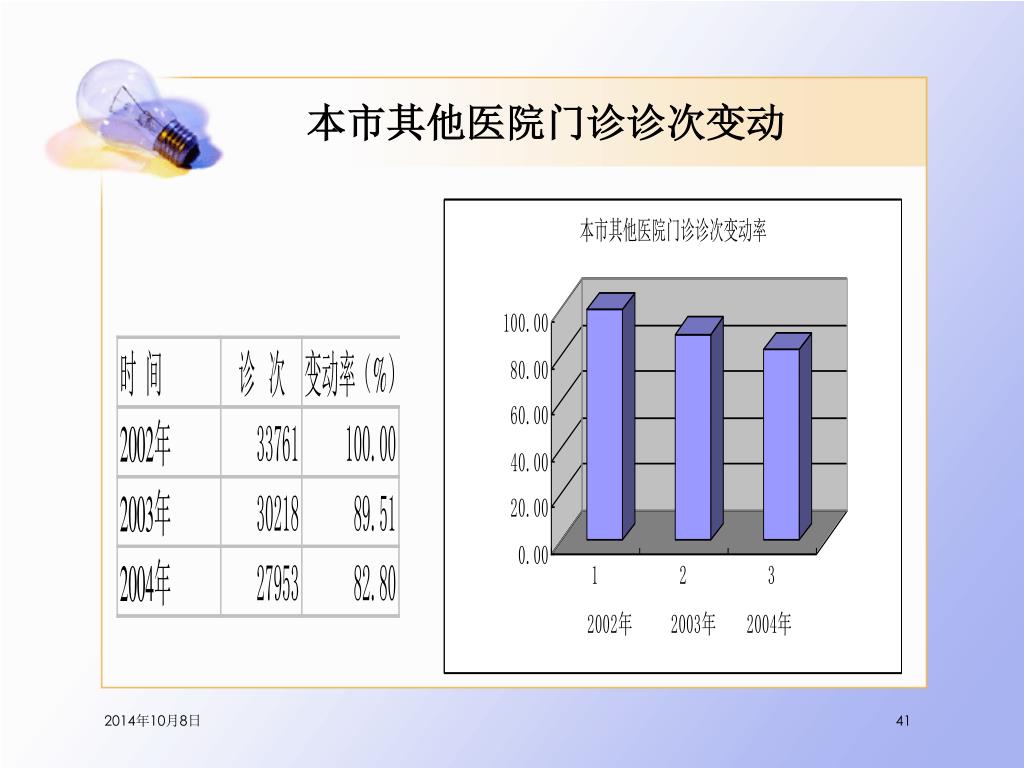 本市其他医院门诊诊次变动

| 时 间 | 诊 次 | 变动率(%) |
|---|---|---|
| 2002年 | 33761 | 100.00 |
| 2003年 | 30218 | 89.51 |
| 2004年 | 27953 | 82.80 |

本市其他医院门诊诊次变动率

100.00
80.00
60.00
40.00
20.00
0.00

1 2 3
2002年 2003年 2004年

2014年10月8日

41